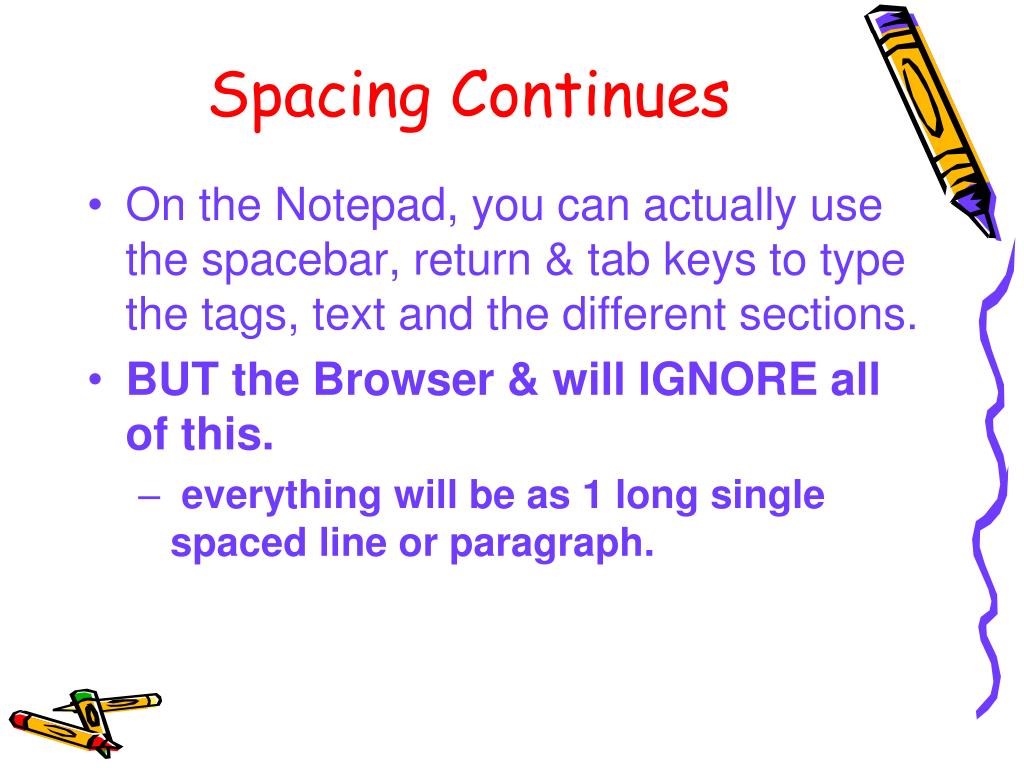 Spacing Continues

• On the Notepad, you can actually use the spacebar, return & tab keys to type the tags, text and the different sections.

• BUT the Browser & will IGNORE all of this.

– everything will be as 1 long single spaced line or paragraph.